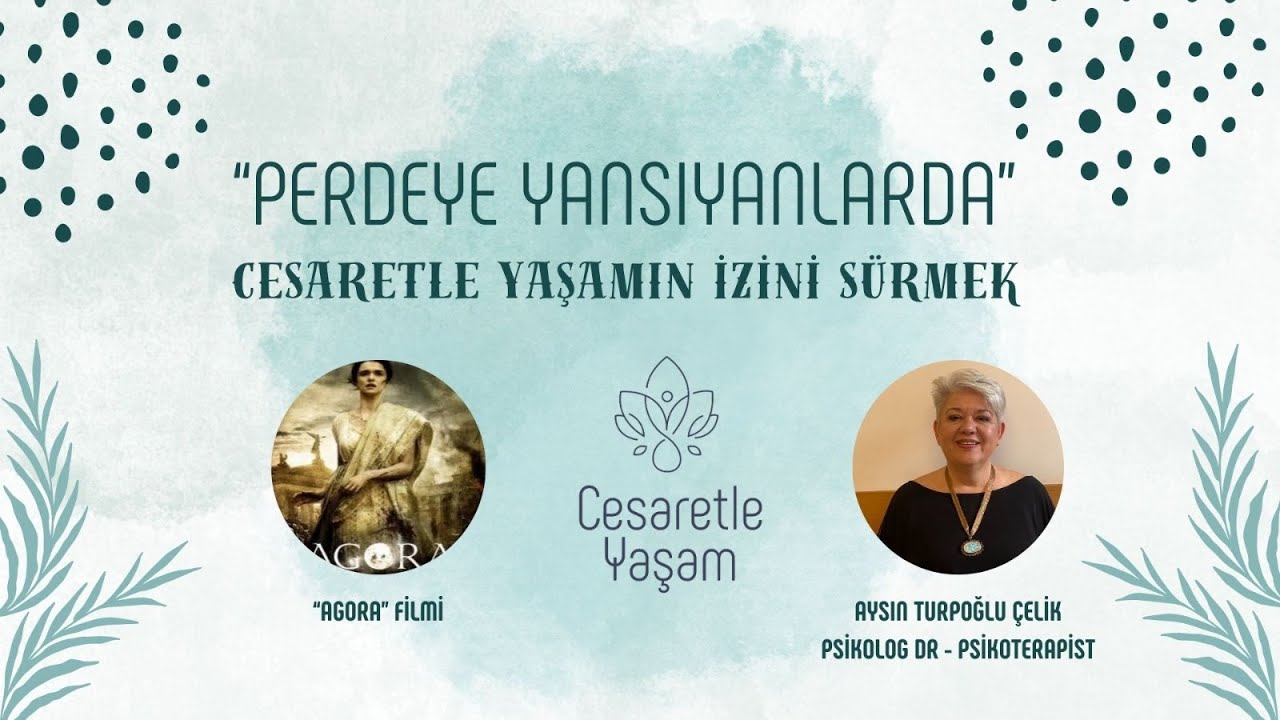 "PERDEYE YANSIYANLARDA"
CESARETLE YAŞAMIN İZİNİ SÜRMEK

AGORA

"AGORA" FİLMİ

Cesaretle Yaşam

AYSIN TURPOĞLU ÇELİK
PSİKOLOG DR - PSİKOTERAPİST